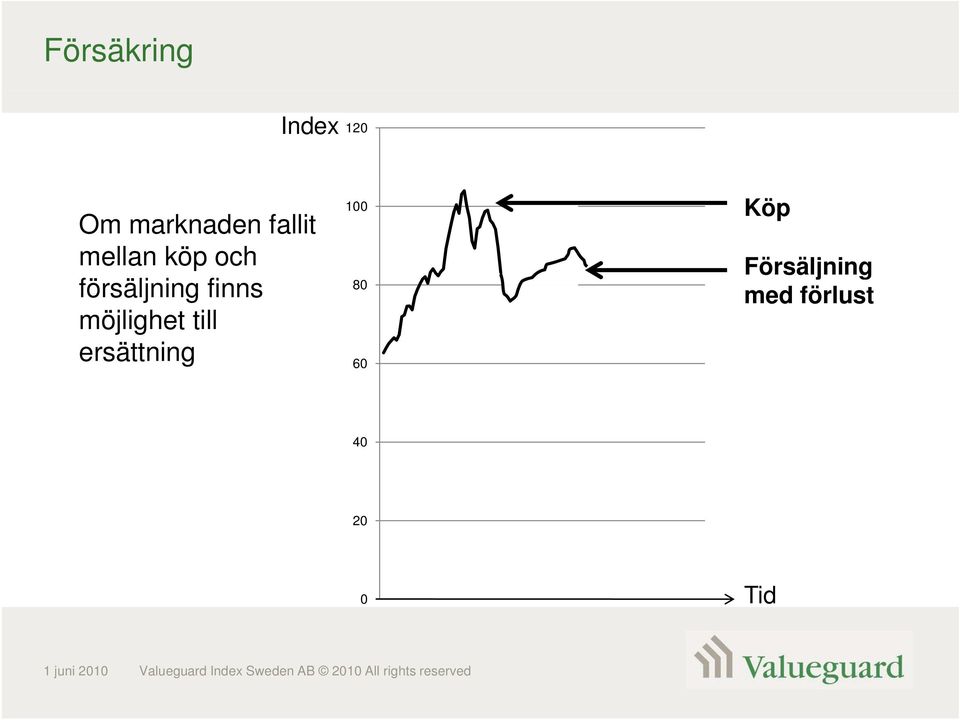 Försäkring

Om marknaden fallit mellan köp och försäljning finns möjlighet till ersättning

Index 120

100

80

60

40

20

0

Köp

Försäljning med förlust

Tid

1 juni 2010 Valueguard Index Sweden AB © 2010 All rights reserved

Valueguard